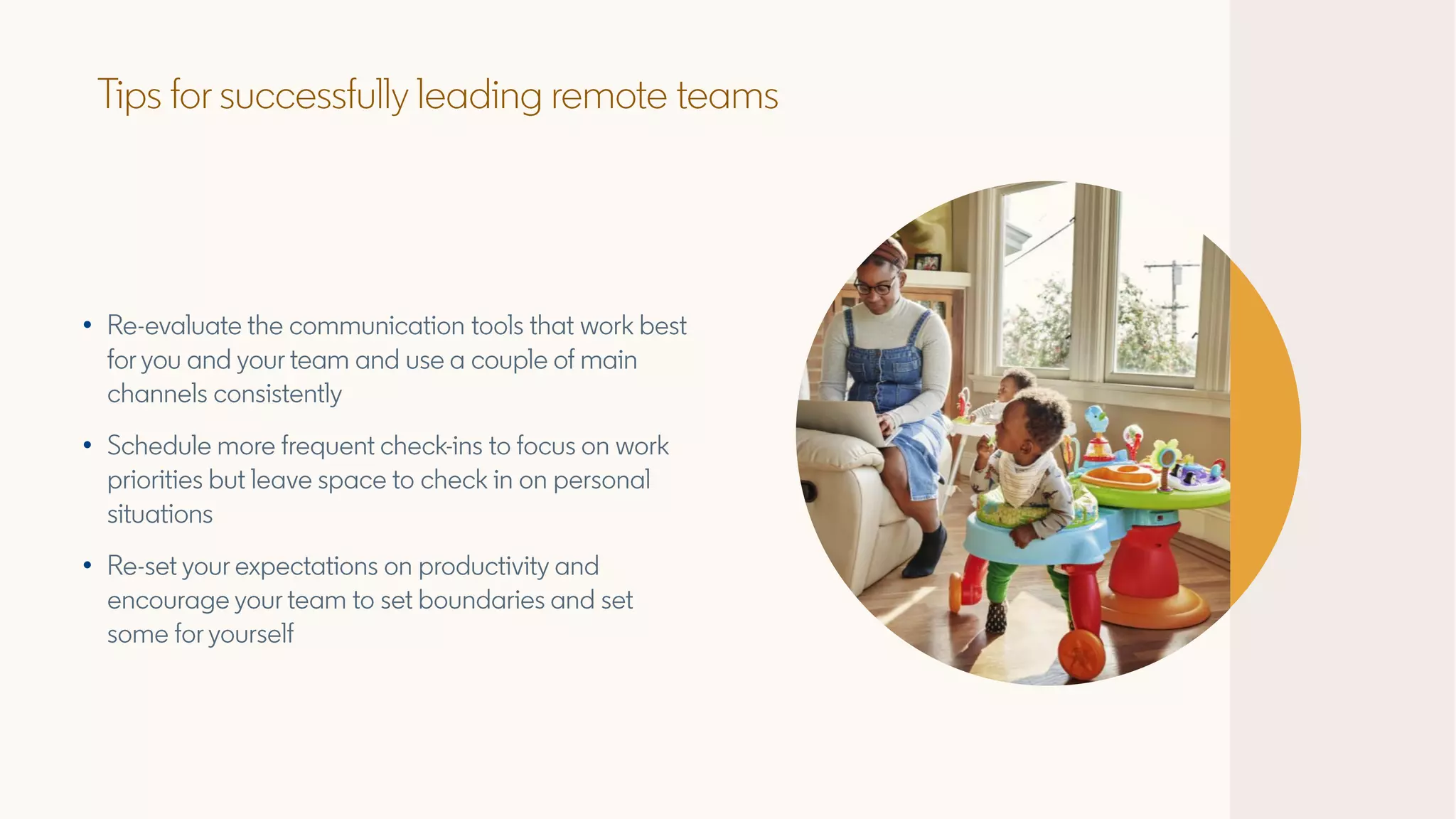 Tips for successfully leading remote teams

• Re-evaluate the communication tools that work best for you and your team and use a couple of main channels consistently

• Schedule more frequent check-ins to focus on work priorities but leave space to check in on personal situations

• Re-set your expectations on productivity and encourage your team to set boundaries and set some for yourself